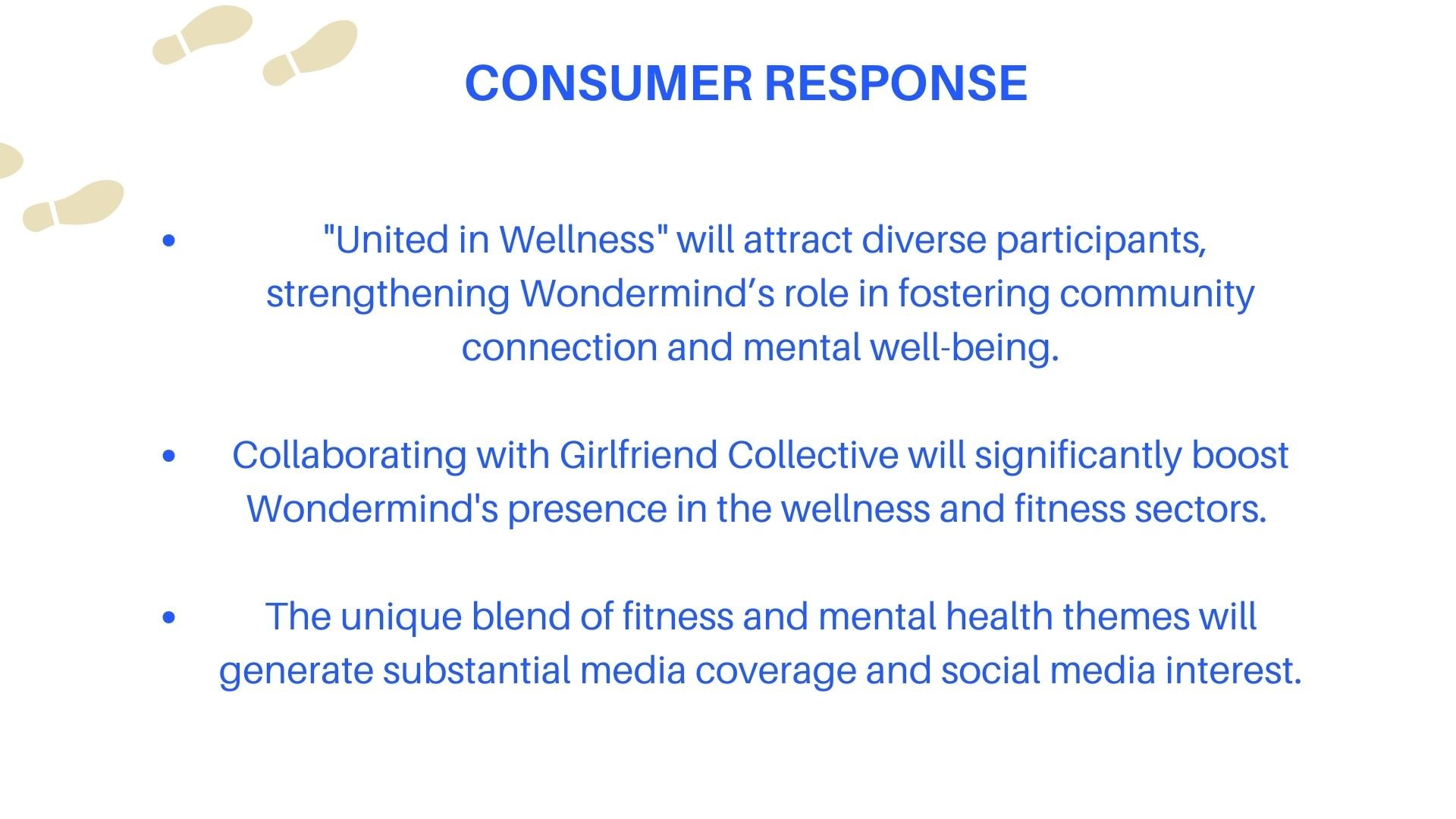 CONSUMER RESPONSE

• "United in Wellness" will attract diverse participants, strengthening Wondermind’s role in fostering community connection and mental well-being.

• Collaborating with Girlfriend Collective will significantly boost Wondermind's presence in the wellness and fitness sectors.

• The unique blend of fitness and mental health themes will generate substantial media coverage and social media interest.